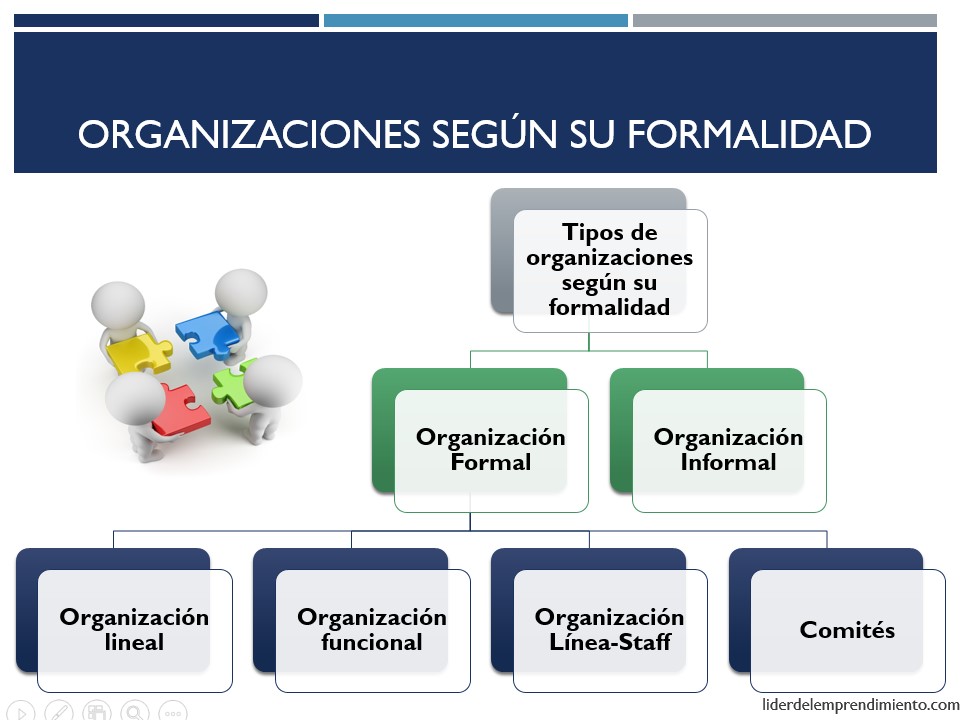 ORGANIZACIONES SEGÚN SU FORMALIDAD

Tipos de organizaciones según su formalidad

Organización Formal

Organización Informal

Organización lineal

Organización funcional

Organización Línea-Staff

Comités

liderdelemprendimiento.com